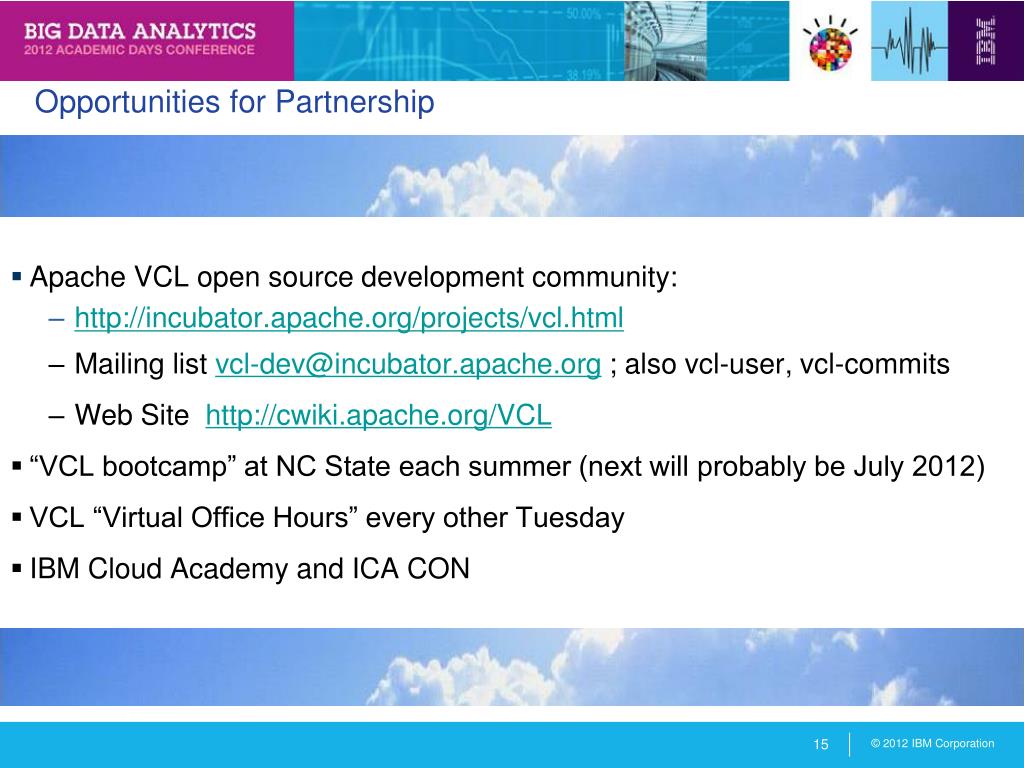 BIG DATA ANALYTICS
2012 ACADEMIC DAYS CONFERENCE

50.00%

38.19%

IBM

Opportunities for Partnership

▪ Apache VCL open source development community:
– http://incubator.apache.org/projects/vcl.html
– Mailing list vcl-dev@incubator.apache.org ; also vcl-user, vcl-commits
– Web Site http://cwiki.apache.org/VCL

▪ “VCL bootcamp” at NC State each summer (next will probably be July 2012)

▪ VCL “Virtual Office Hours” every other Tuesday

▪ IBM Cloud Academy and ICA CON

15 © 2012 IBM Corporation